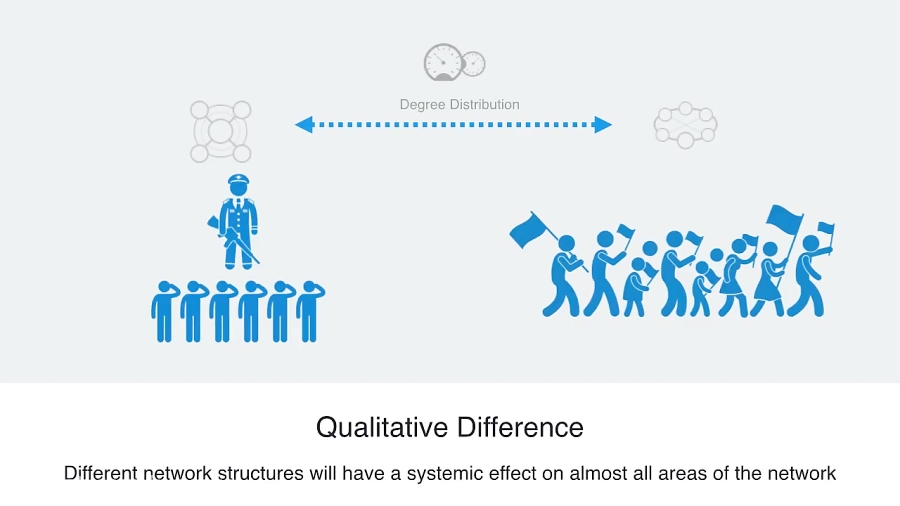 Degree Distribution

Qualitative Difference

Different network structures will have a systemic effect on almost all areas of the network